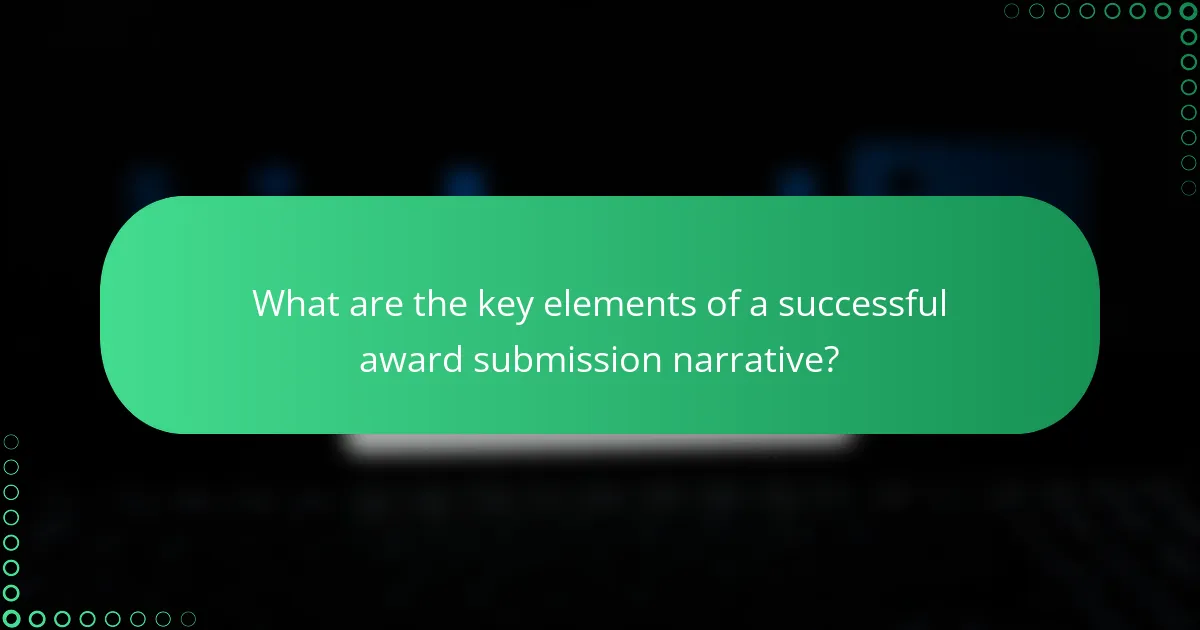 What are the key elements of a successful award submission narrative?